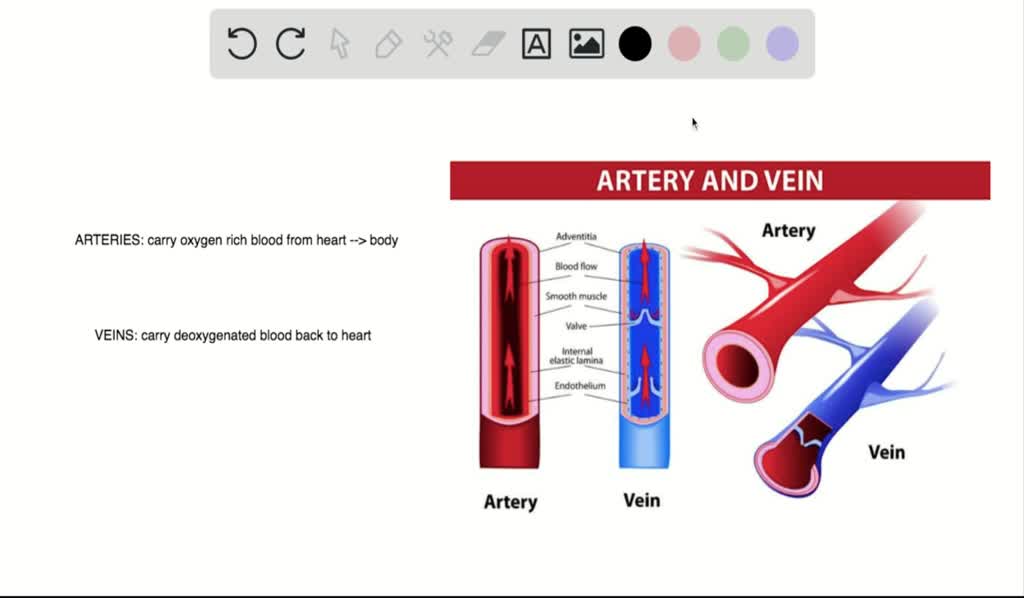 ARTERIES: carry oxygen rich blood from heart --> body

VEINS: carry deoxygenated blood back to heart

ARTERY AND VEIN

Adventitia
Blood flow
Smooth muscle
Valve
Internal elastic lamina
Endothelium

Artery
Vein

Artery
Vein